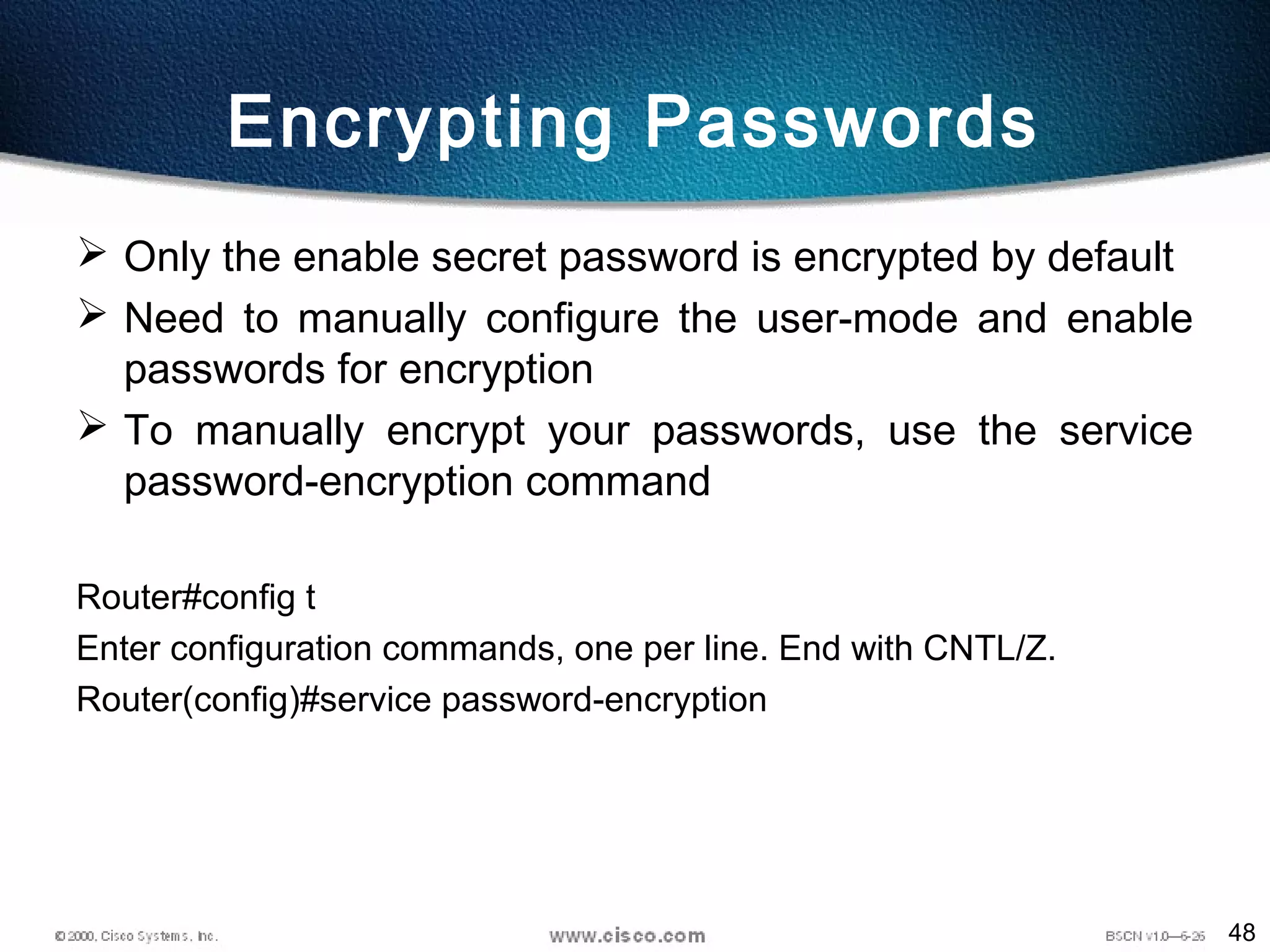 Encrypting Passwords

➢ Only the enable secret password is encrypted by default
➢ Need to manually configure the user-mode and enable passwords for encryption
➢ To manually encrypt your passwords, use the service password-encryption command

Router#config t
Enter configuration commands, one per line. End with CNTL/Z.
Router(config)#service password-encryption

© 2000, Cisco Systems, Inc.
www.cisco.com
BSCN v1.0—6-26
48